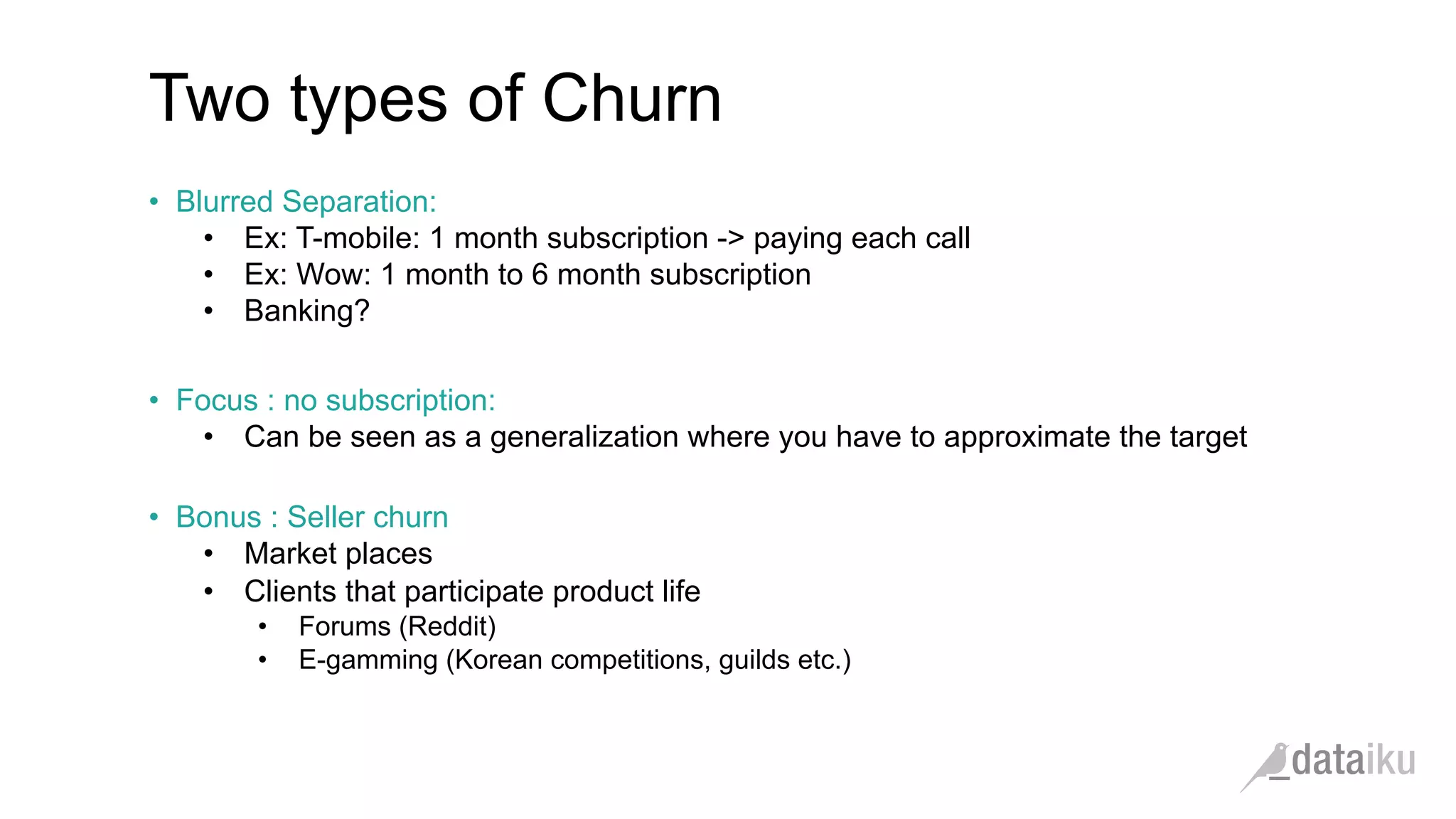 Two types of Churn

• Blurred Separation:
  • Ex: T-mobile: 1 month subscription -> paying each call
  • Ex: Wow: 1 month to 6 month subscription
  • Banking?

• Focus : no subscription:
  • Can be seen as a generalization where you have to approximate the target

• Bonus : Seller churn
  • Market places
  • Clients that participate product life
    • Forums (Reddit)
    • E-gamming (Korean competitions, guilds etc.)

dataiku